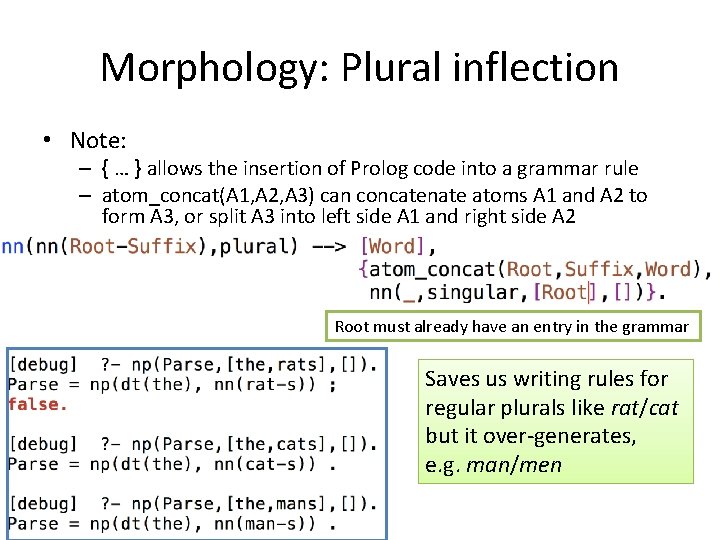 Morphology: Plural inflection

• Note:
– { … } allows the insertion of Prolog code into a grammar rule
– atom_concat(A1,A2,A3) can concatenate atoms A1 and A2 to form A3, or split A3 into left side A1 and right side A2

nn(nn(Root-Suffix),plural) --> [Word],
{atom_concat(Root,Suffix,Word),
nn(_,singular,[Root],[])}.

Root must already have an entry in the grammar

[debug] ?- np(Parse,[the,rats],[]).
Parse = np(dt(the), nn(rat-s)) ;
false.

[debug] ?- np(Parse,[the,cats],[]).
Parse = np(dt(the), nn(cat-s)) .

[debug] ?- np(Parse,[the,mans],[]).
Parse = np(dt(the), nn(man-s)) .

Saves us writing rules for regular plurals like rat/cat but it over-generates, e.g. man/men